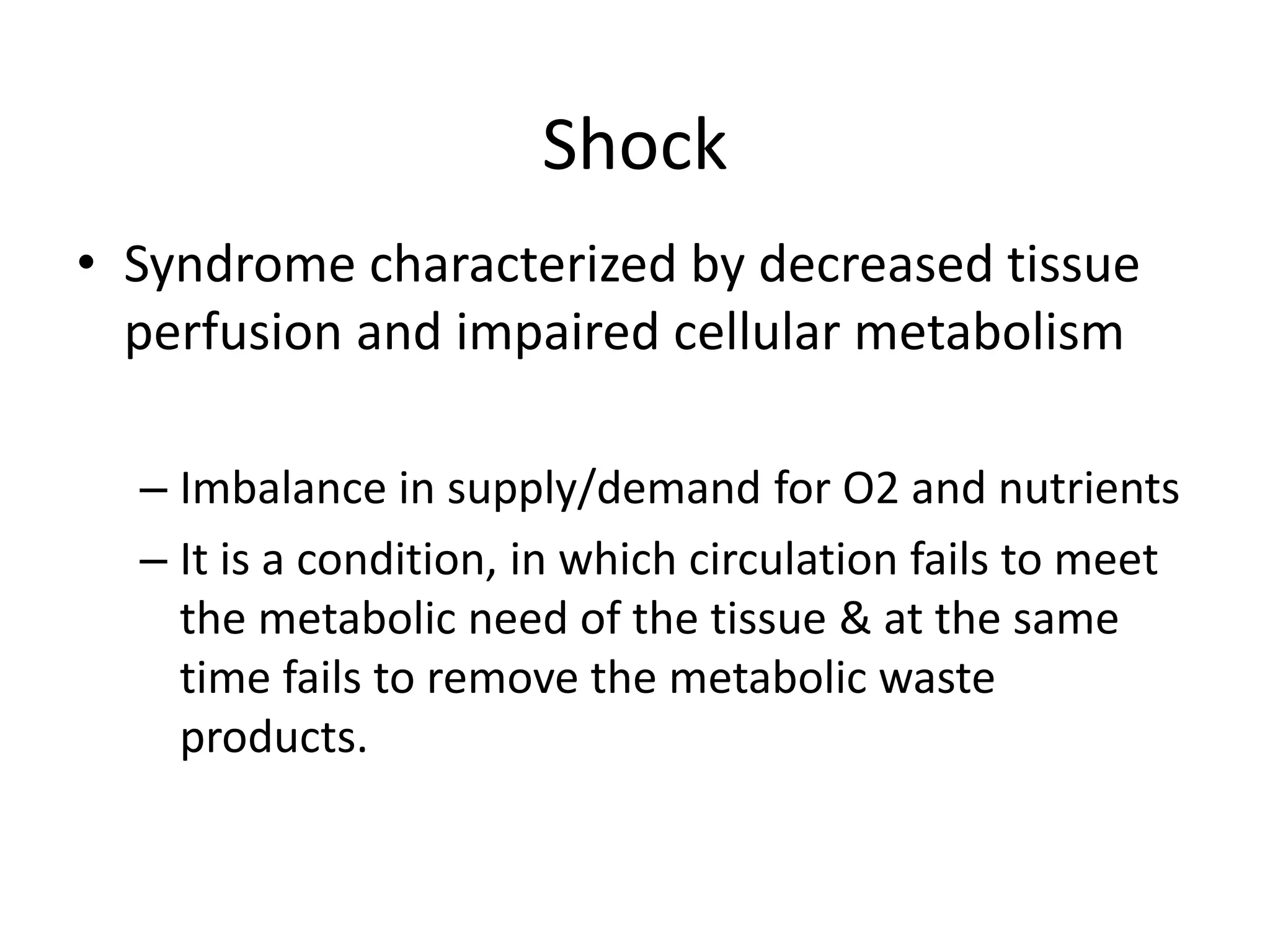 Shock

• Syndrome characterized by decreased tissue perfusion and impaired cellular metabolism

– Imbalance in supply/demand for O2 and nutrients

– It is a condition, in which circulation fails to meet the metabolic need of the tissue & at the same time fails to remove the metabolic waste products.